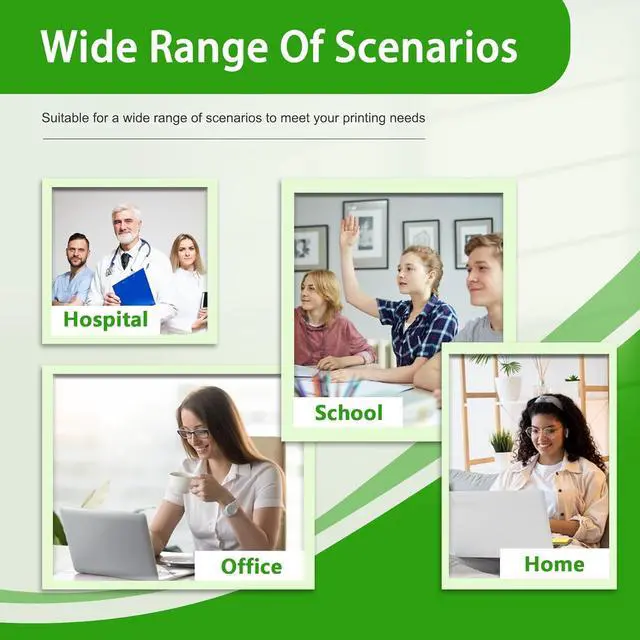 Wide Range Of Scenarios

Suitable for a wide range of scenarios to meet your printing needs

Hospital

School

Office

Home